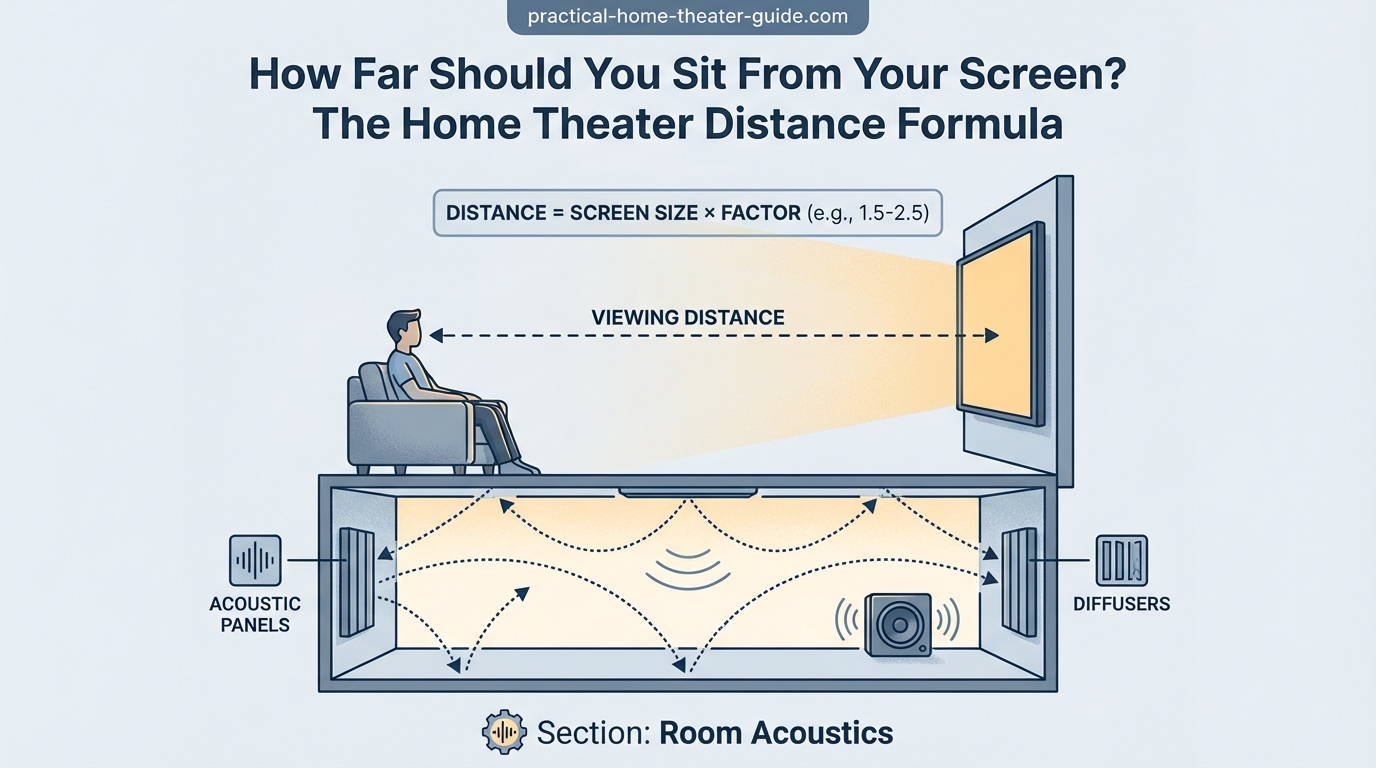 practical-home-theater-guide.com

How Far Should You Sit From Your Screen? The Home Theater Distance Formula

DISTANCE = SCREEN SIZE × FACTOR (e.g., 1.5-2.5)

VIEWING DISTANCE

ACOUSTIC PANELS

DIFFUSERS

Section: Room Acoustics